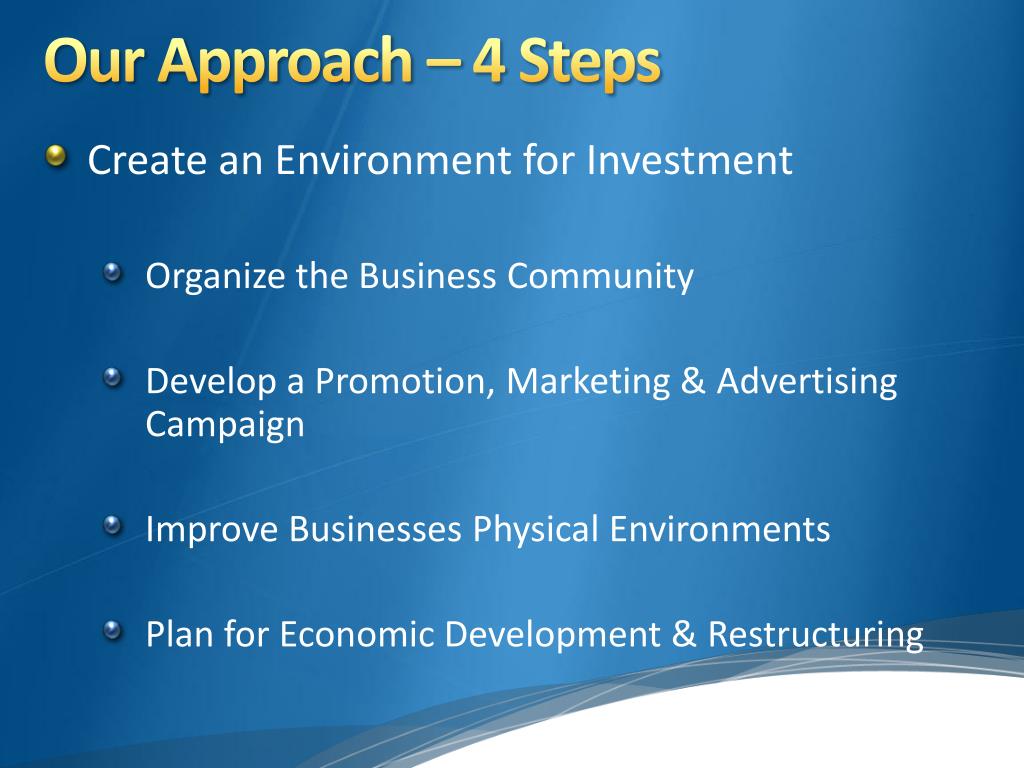 Our Approach – 4 Steps

Create an Environment for Investment

Organize the Business Community

Develop a Promotion, Marketing & Advertising Campaign

Improve Businesses Physical Environments

Plan for Economic Development & Restructuring